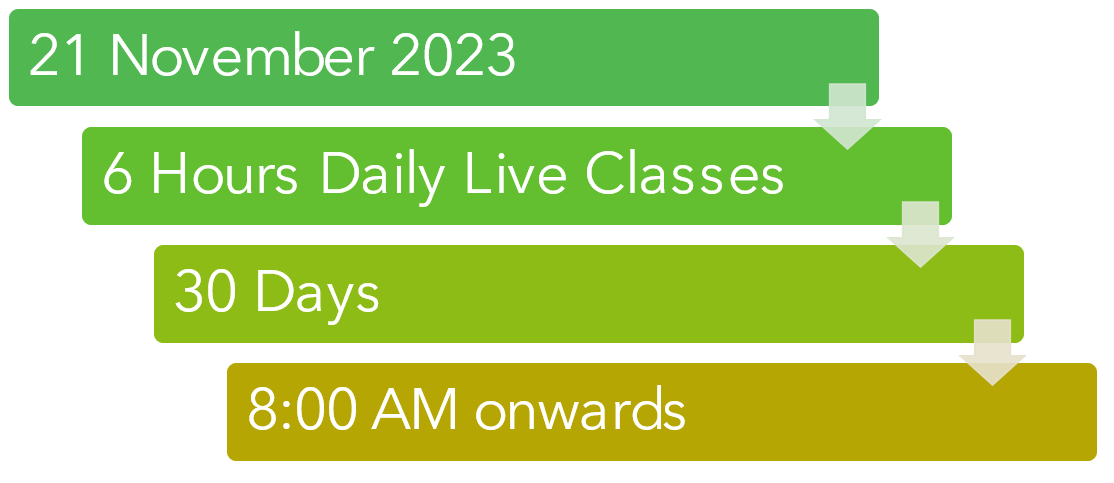 21 November 2023

6 Hours Daily Live Classes

30 Days

8:00 AM onwards